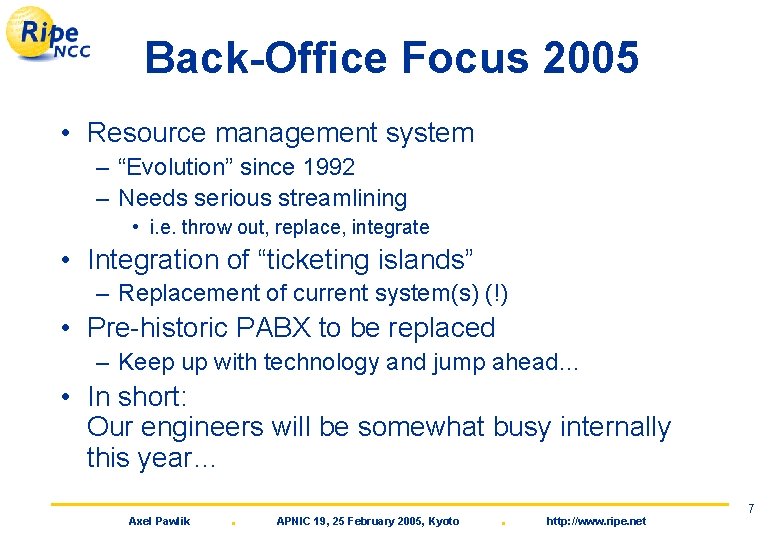 Ripe NCC

Back-Office Focus 2005

• Resource management system
 – “Evolution” since 1992
 – Needs serious streamlining
  • i.e. throw out, replace, integrate
• Integration of “ticketing islands”
 – Replacement of current system(s) (!)
• Pre-historic PABX to be replaced
 – Keep up with technology and jump ahead...
• In short:
Our engineers will be somewhat busy internally this year...

7

Axel Pawlik . APNIC 19, 25 February 2005, Kyoto . http://www.ripe.net